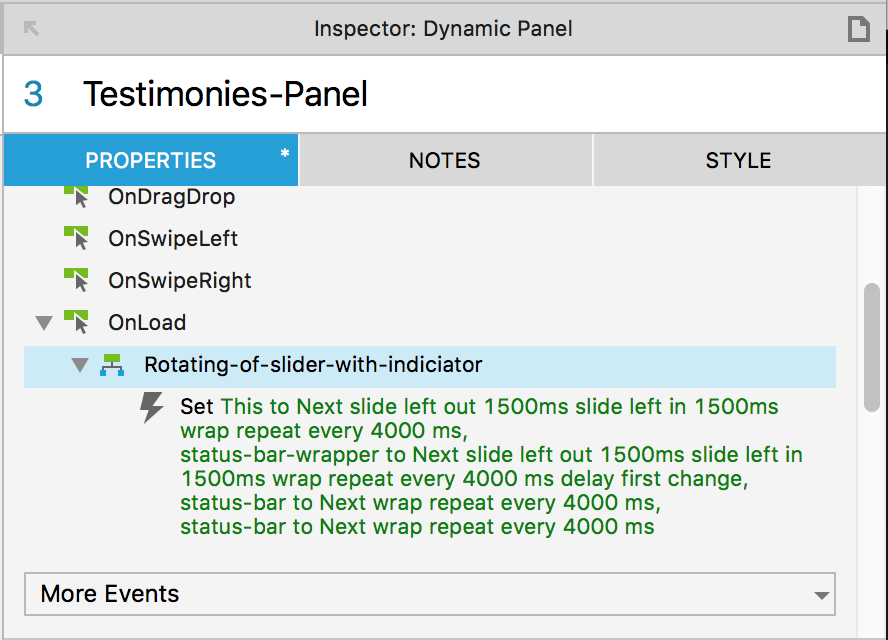 Inspector: Dynamic Panel

3 Testimonies-Panel

PROPERTIES *
NOTES
STYLE

OnDragDrop
OnSwipeLeft
OnSwipeRight
OnLoad
Rotating-of-slider-with-indiciator
Set This to Next slide left out 1500ms slide left in 1500ms wrap repeat every 4000 ms,
status-bar-wrapper to Next slide left out 1500ms slide left in 1500ms wrap repeat every 4000 ms delay first change,
status-bar to Next wrap repeat every 4000 ms,
status-bar to Next wrap repeat every 4000 ms

More Events